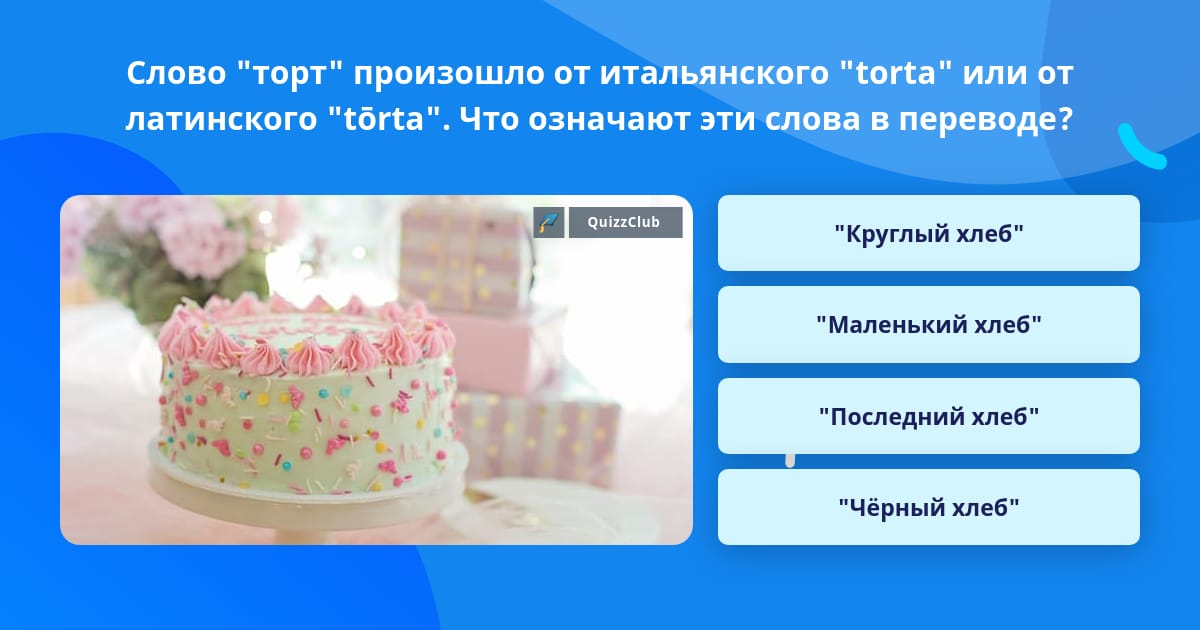 Слово "торт" произошло от итальянского "torta" или от латинского "tōrta". Что означают эти слова в переводе?

QuizzClub

"Круглый хлеб"

"Маленький хлеб"

"Последний хлеб"

"Чёрный хлеб"